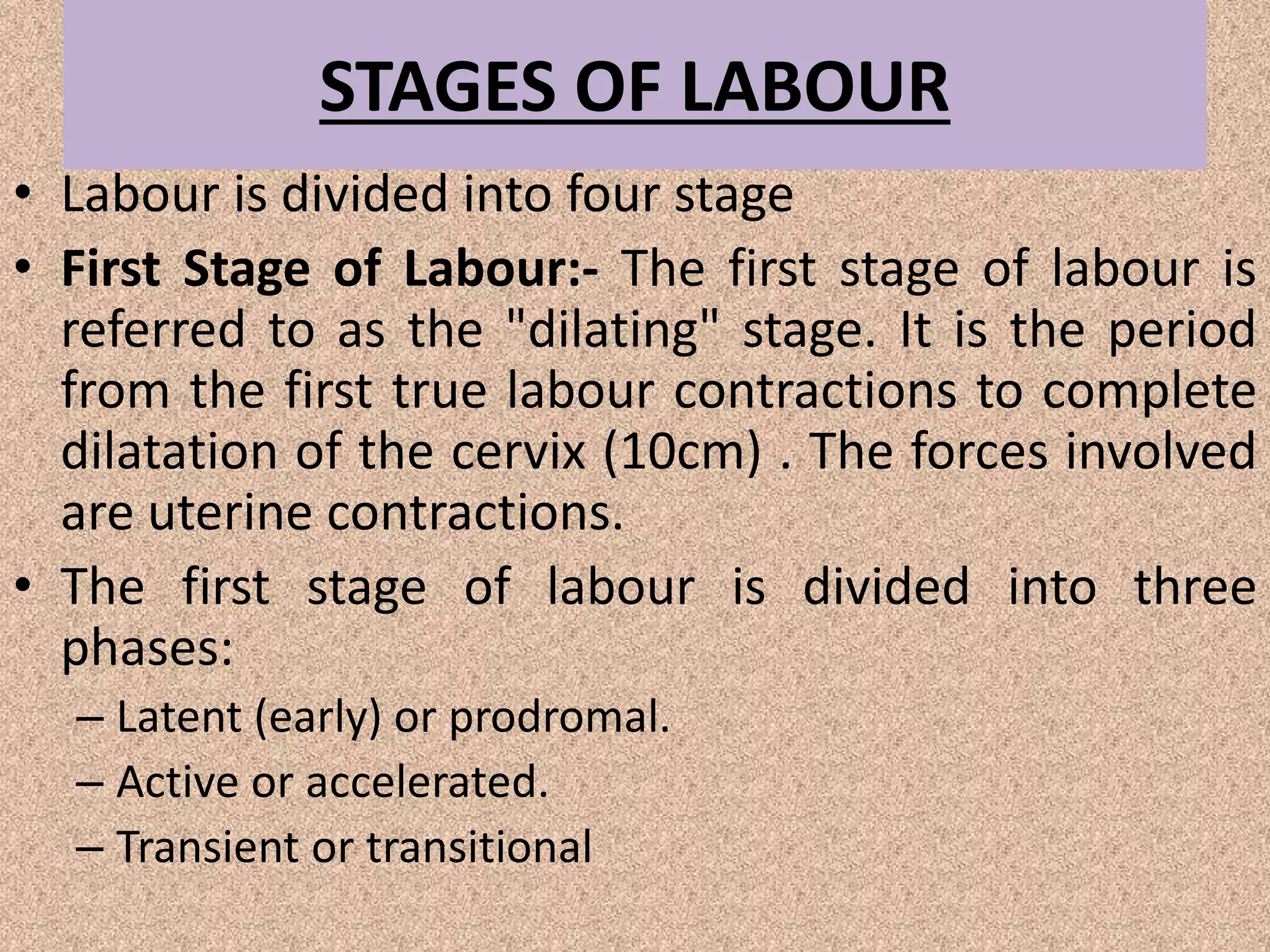 STAGES OF LABOUR

• Labour is divided into four stage

• First Stage of Labour:- The first stage of labour is referred to as the "dilating" stage. It is the period from the first true labour contractions to complete dilatation of the cervix (10cm) . The forces involved are uterine contractions.

• The first stage of labour is divided into three phases:
– Latent (early) or prodromal.
– Active or accelerated.
– Transient or transitional